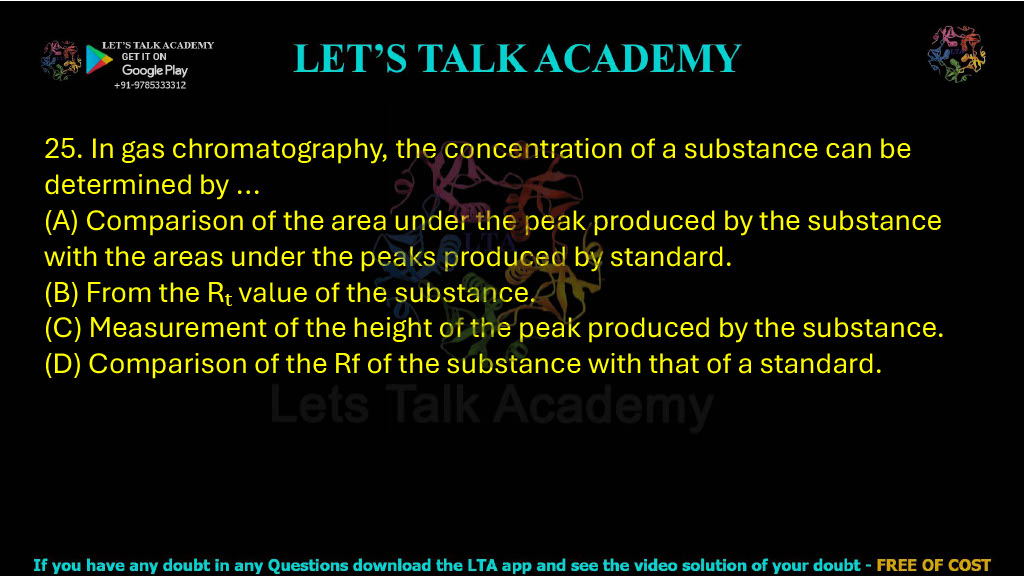 LET'S TALK ACADEMY
GET IT ON
Google Play
+91-9785333312

LET'S TALK ACADEMY

25. In gas chromatography, the concentration of a substance can be determined by ...
(A) Comparison of the area under the peak produced by the substance with the areas under the peaks produced by standard.
(B) From the $R_t$ value of the substance.
(C) Measurement of the height of the peak produced by the substance.
(D) Comparison of the Rf of the substance with that of a standard.

Lets Talk Academy

If you have any doubt in any Questions download the LTA app and see the video solution of your doubt - FREE OF COST